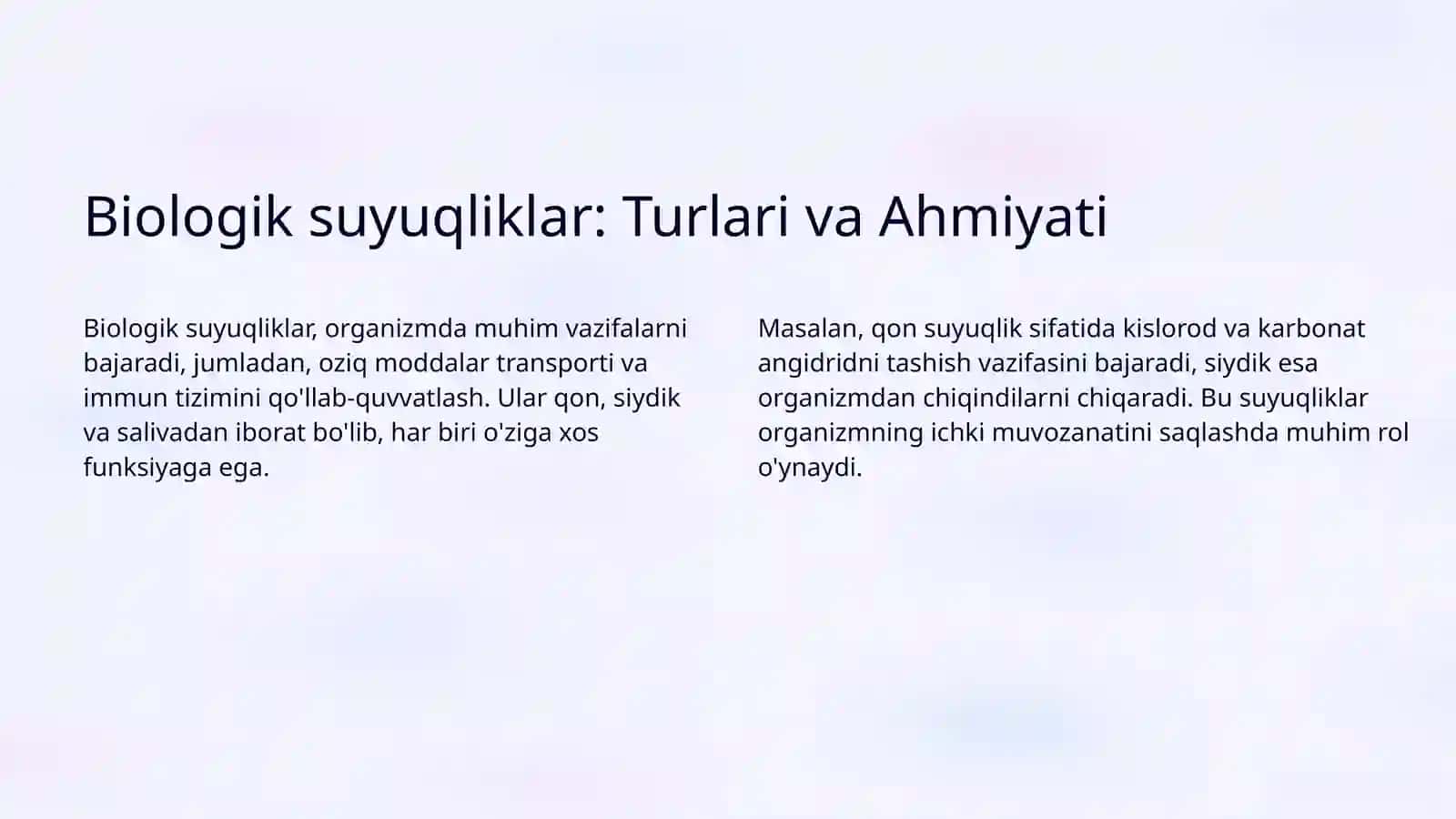 Biologik suyuqliklar: Turlari va Ahmiyati

Biologik suyuqliklar, organizmda muhim vazifalarni bajaradi, jumladan, oziq moddalar transporti va immun tizimini qo'llab-quvvatlash. Ular qon, siydik va salivadan iborat bo'lib, har biri o'ziga xos funksiyaga ega.

Masalan, qon suyuqlik sifatida kislorod va karbonat angidridni tashish vazifasini bajaradi, siydik esa organizmdan chiqindilarni chiqaradi. Bu suyuqliklar organizmning ichki muvozanatini saqlashda muhim rol o'ynaydi.